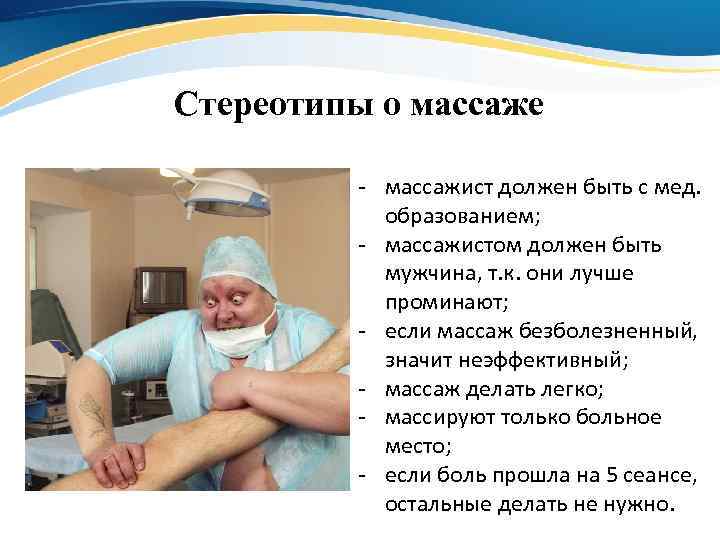 Стереотипы о массаже

- массажист должен быть с мед. образованием;
- массажистом должен быть мужчина, т.к. они лучше проминают;
- если массаж безболезненный, значит неэффективный;
- массаж делать легко;
- массируют только больное место;
- если боль прошла на 5 сеансе, остальные делать не нужно.